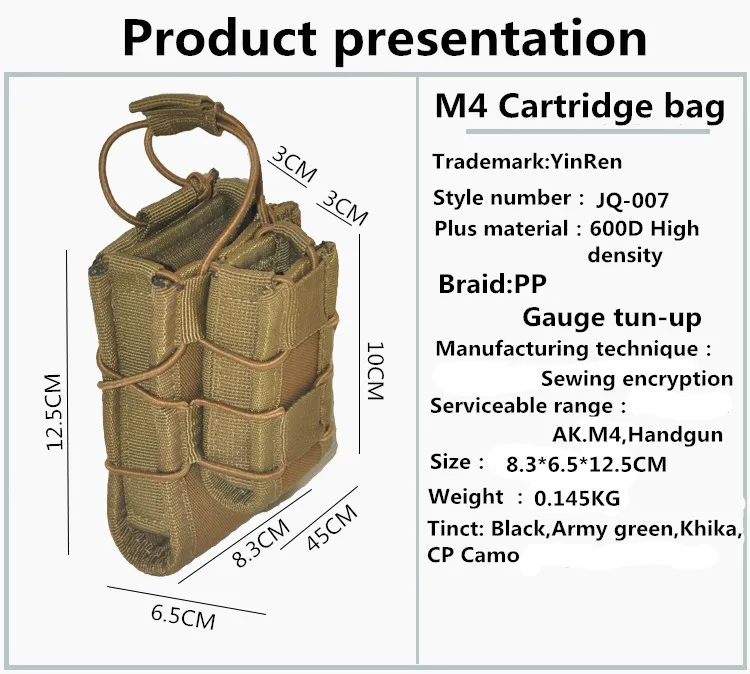 Product presentation

3CM

3CM

10CM

12.5CM

8.3CM

45CM

6.5CM

M4 Cartridge bag

Trademark:YinRen

Style number : JQ-007

Plus material : 600D High density

Braid:PP

Gauge tun-up

Manufacturing technique :

Sewing encryption

Serviceable range :

AK.M4,Handgun

Size : 8.3*6.5*12.5CM

Weight : 0.145KG

Tinct: Black,Army green,Khika, CP Camo